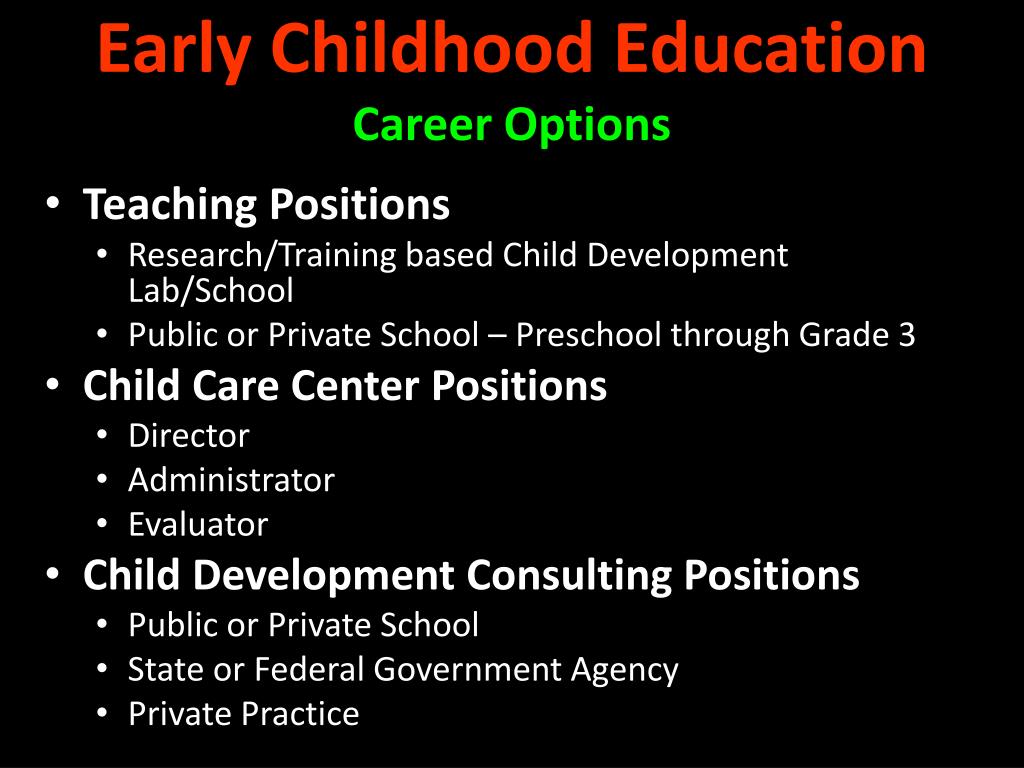 Early Childhood Education

Career Options

• Teaching Positions
  • Research/Training based Child Development Lab/School
  • Public or Private School – Preschool through Grade 3
• Child Care Center Positions
  • Director
  • Administrator
  • Evaluator
• Child Development Consulting Positions
  • Public or Private School
  • State or Federal Government Agency
  • Private Practice